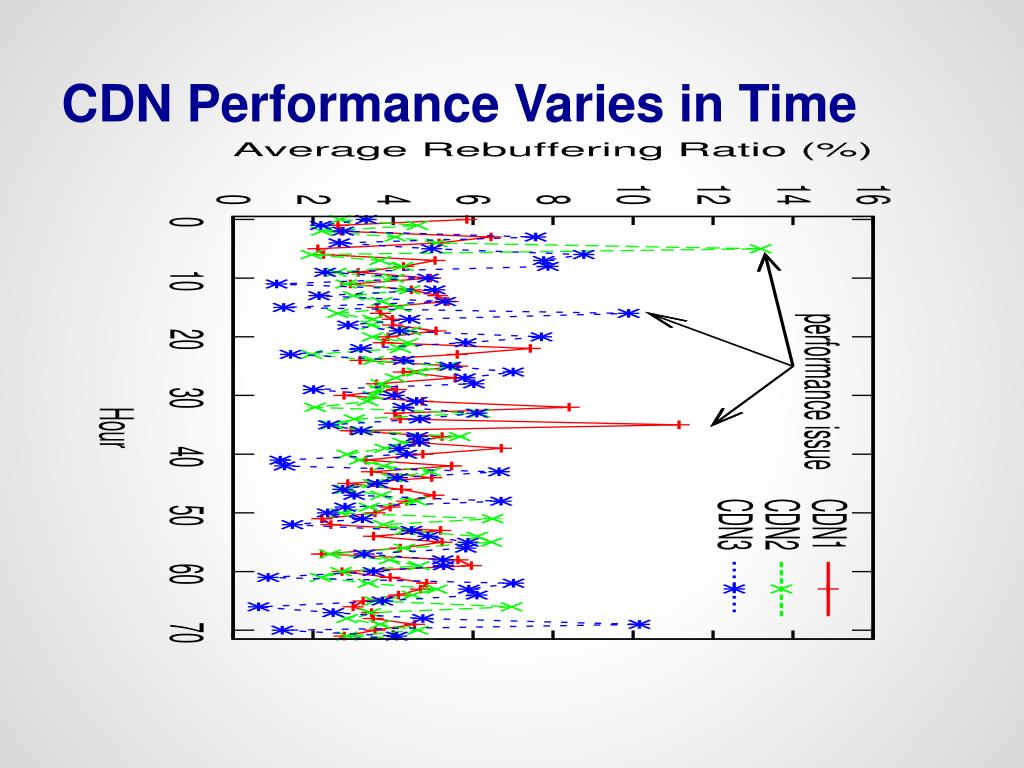 CDN Performance Varies in Time

Average Rebuffering Ratio (%)

0 2 4 6 8 10 12 14 16

0 10 20 30 40 50 60 70

Hour

performance issue

CDN1
CDN2
CDN3